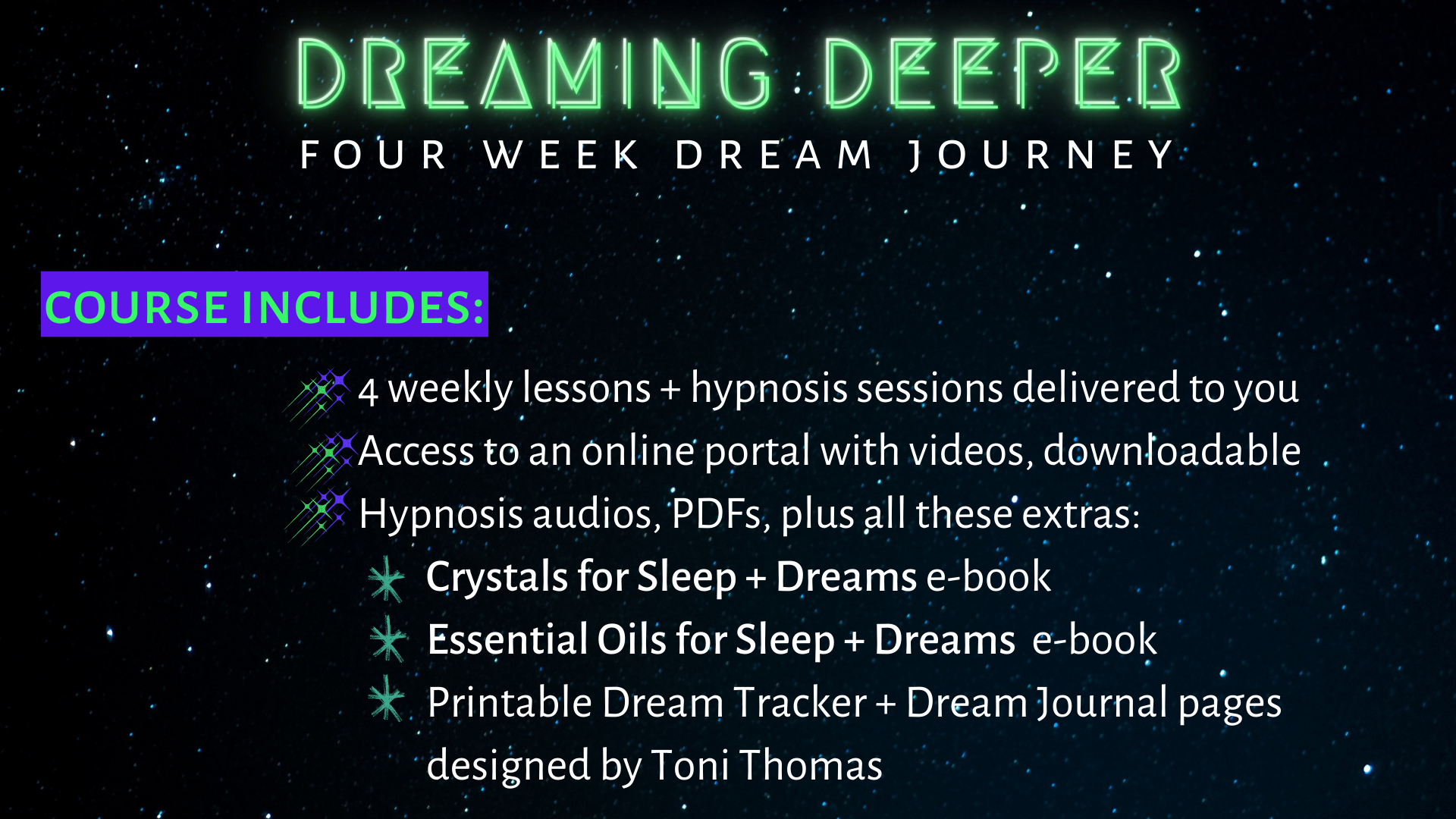 DREAMING DEEPER
FOUR WEEK DREAM JOURNEY

COURSE INCLUDES:

4 weekly lessons + hypnosis sessions delivered to you
Access to an online portal with videos, downloadable
Hypnosis audios, PDFs, plus all these extras:
Crystals for Sleep + Dreams e-book
Essential Oils for Sleep + Dreams e-book
Printable Dream Tracker + Dream Journal pages designed by Toni Thomas